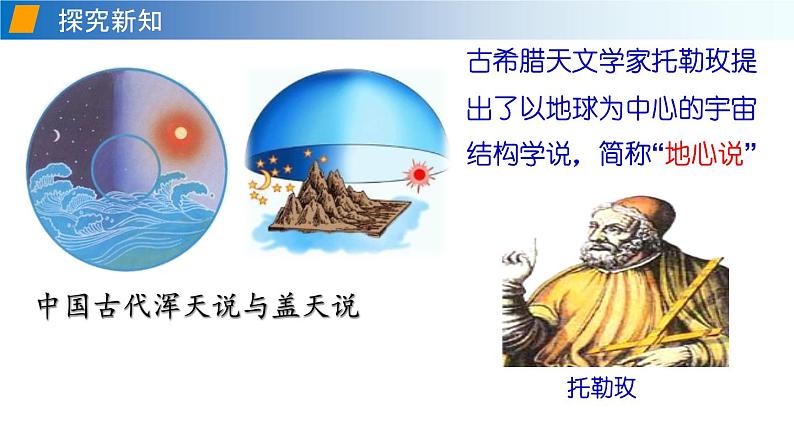 探究新知

古希腊天文学家托勒玫提出了以地球为中心的宇宙结构学说，简称“地心说”

中国古代浑天说与盖天说

托勒玫